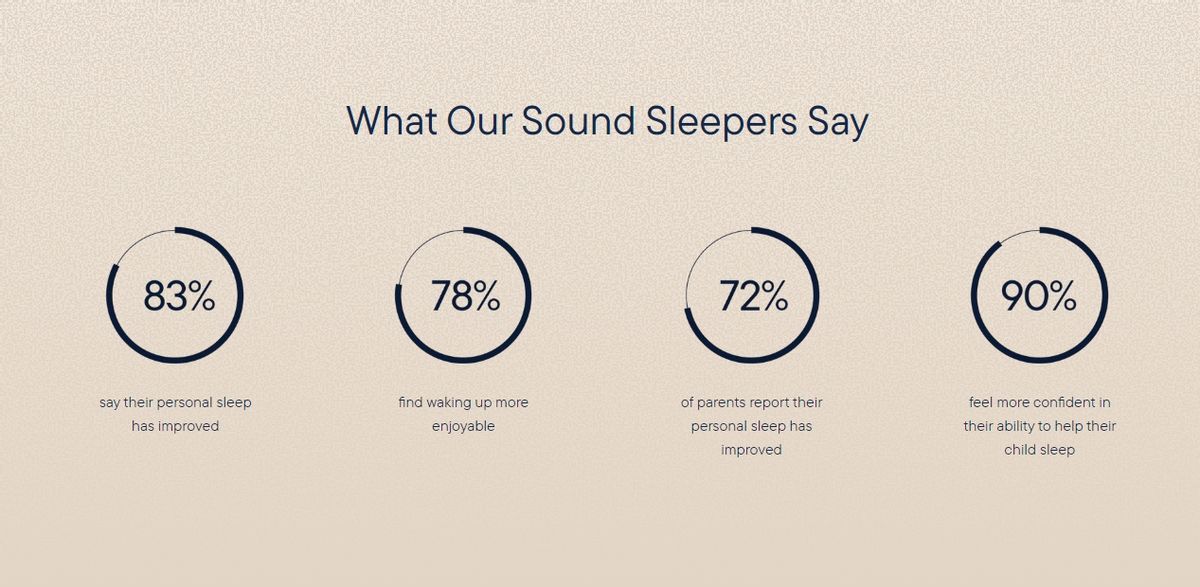 What Our Sound Sleepers Say

83%

say their personal sleep has improved

78%

find waking up more enjoyable

72%

of parents report their personal sleep has improved

90%

feel more confident in their ability to help their child sleep